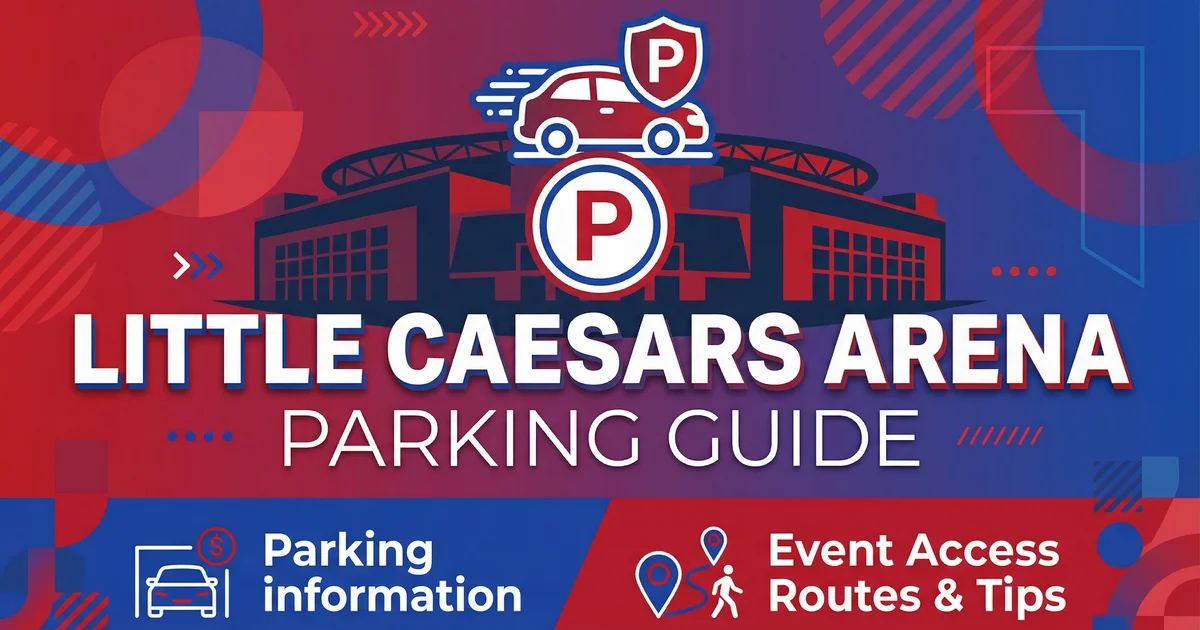 P

P

LITTLE CAESARS ARENA
PARKING GUIDE

$

Parking information

Event Access Routes & Tips